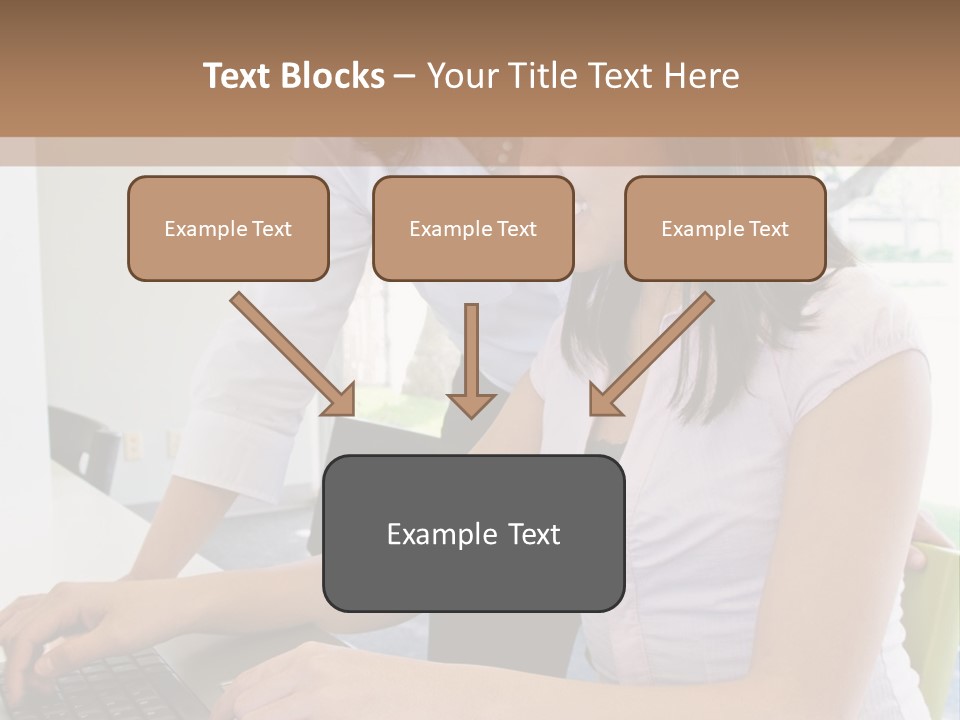 Text Blocks – Your Title Text Here

Example Text

Example Text

Example Text

Example Text